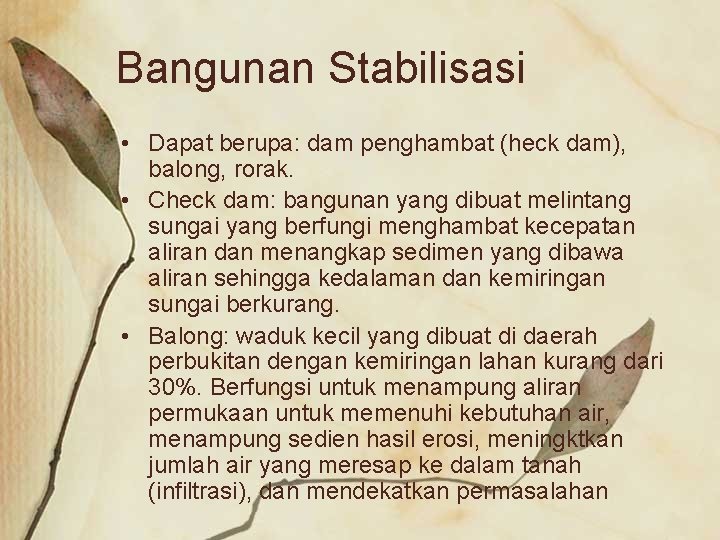 Bangunan Stabilisasi

• Dapat berupa: dam penghambat (heck dam), balong, rorak.

• Check dam: bangunan yang dibuat melintang sungai yang berfungi menghambat kecepatan aliran dan menangkap sedimen yang dibawa aliran sehingga kedalaman dan kemiringan sungai berkurang.

• Balong: waduk kecil yang dibuat di daerah perbukitan dengan kemiringan lahan kurang dari 30%. Berfungsi untuk menampung aliran permukaan untuk memenuhi kebutuhan air, menampung sedien hasil erosi, meningktkan jumlah air yang meresap ke dalam tanah (infiltrasi), dan mendekatkan permasalahan